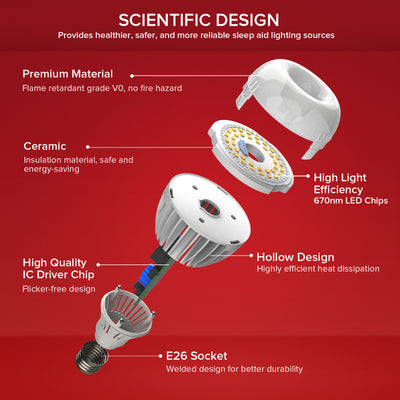 SCIENTIFIC DESIGN
Provides healthier, safer, and more reliable sleep aid lighting sources

Premium Material
Flame retardant grade V0, no fire hazard

Ceramic
Insulation material, safe and energy-saving

High Light Efficiency
670nm LED Chips

Hollow Design
Highly efficient heat dissipation

High Quality IC Driver Chip
Flicker-free design

E26 Socket
Welded design for better durability